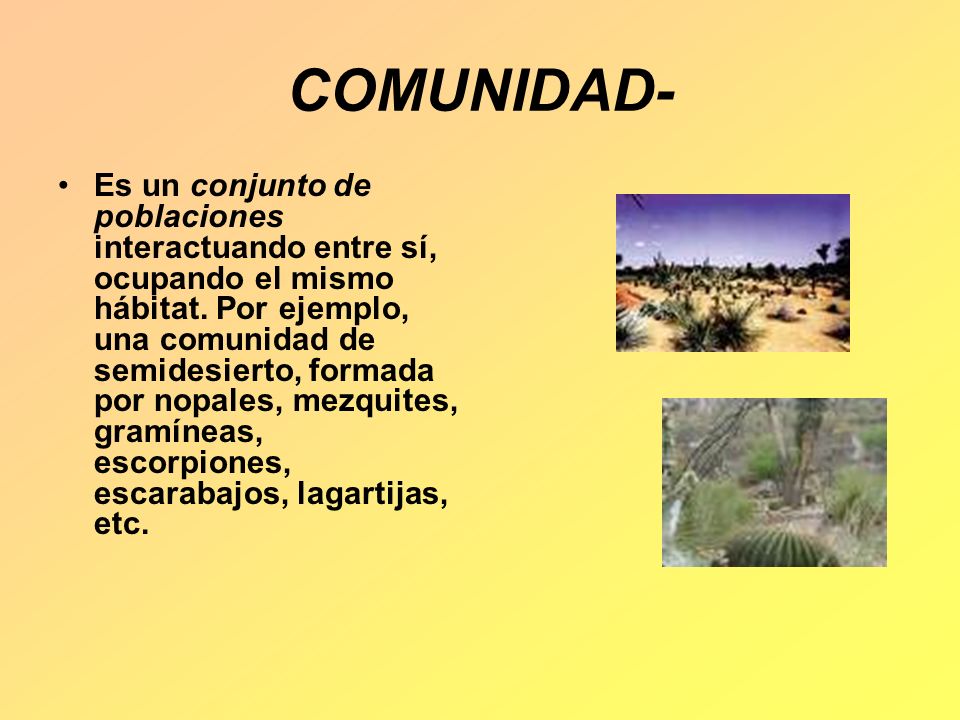 COMUNIDAD-

• Es un conjunto de poblaciones interactuando entre sí, ocupando el mismo hábitat. Por ejemplo, una comunidad de semidesierto, formada por nopales, mezquites, gramíneas, escorpiones, escarabajos, lagartijas, etc.